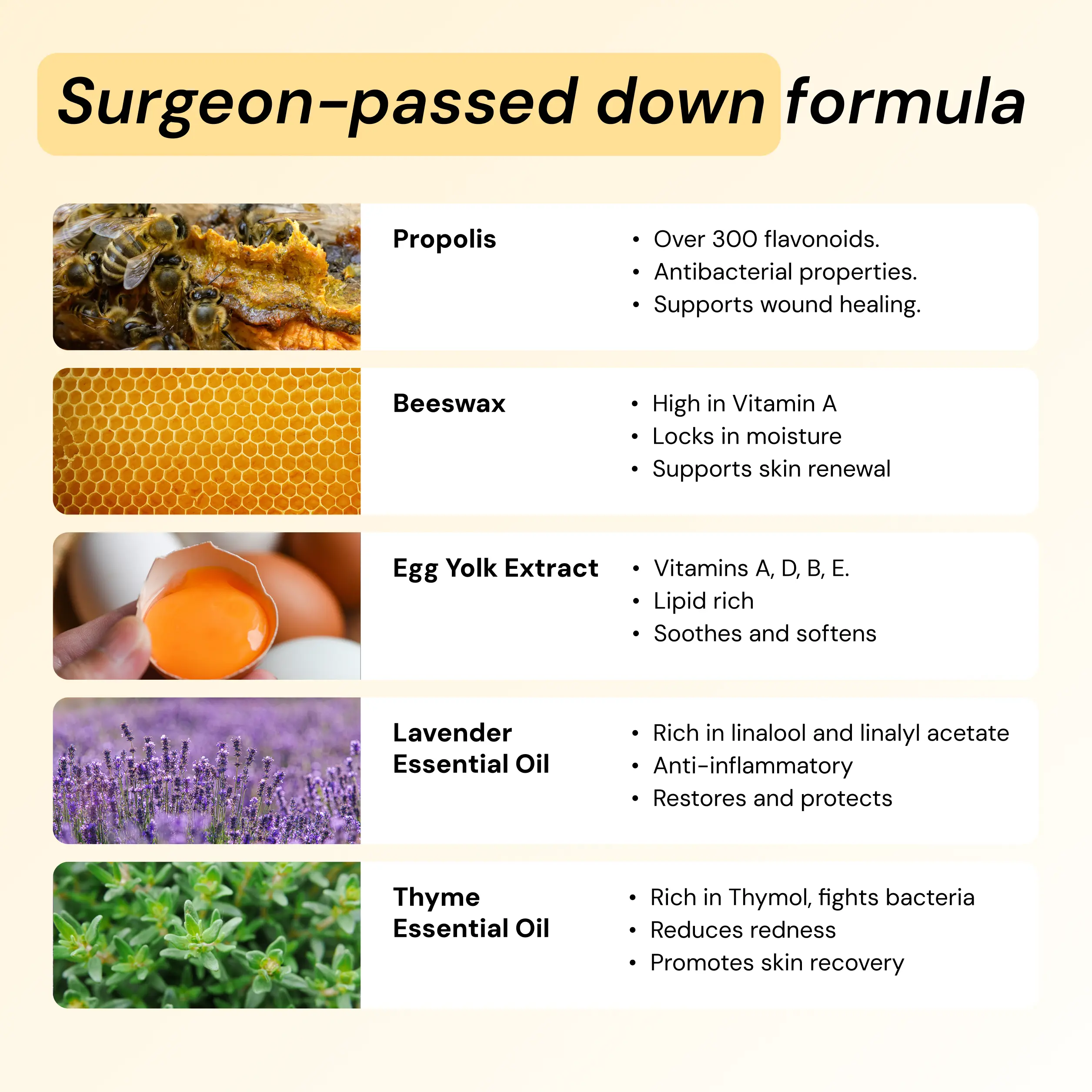 Surgeon-passed down formula

Propolis
• Over 300 flavonoids.
• Antibacterial properties.
• Supports wound healing.

Beeswax
• High in Vitamin A
• Locks in moisture
• Supports skin renewal

Egg Yolk Extract
• Vitamins A, D, B, E.
• Lipid rich
• Soothes and softens

Lavender Essential Oil
• Rich in linalool and linalyl acetate
• Anti-inflammatory
• Restores and protects

Thyme Essential Oil
• Rich in Thymol, fights bacteria
• Reduces redness
• Promotes skin recovery